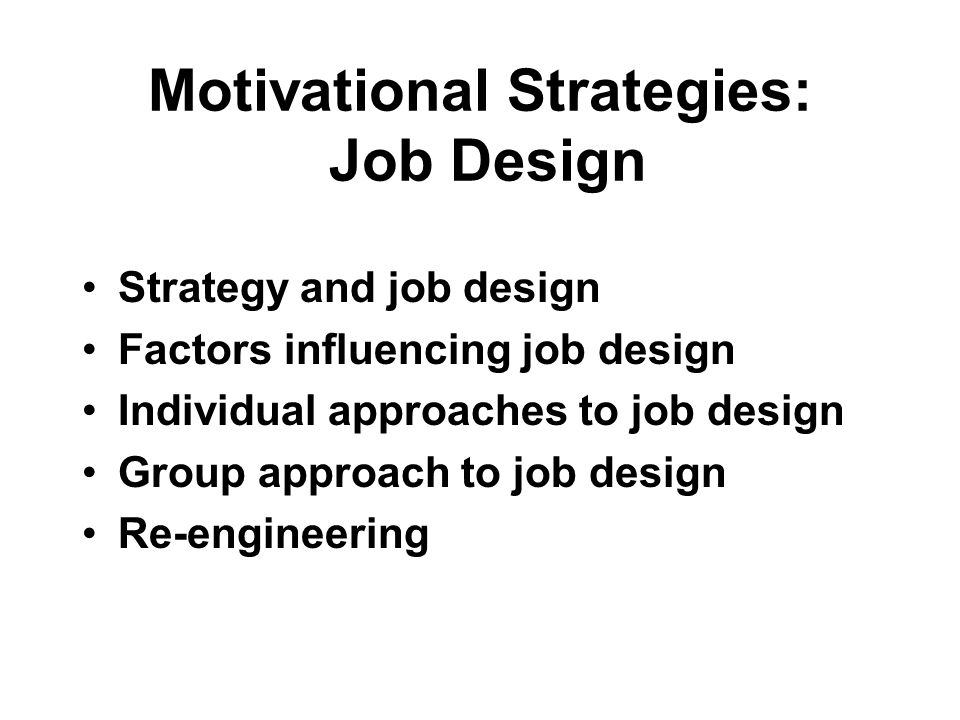 Motivational Strategies: Job Design

• Strategy and job design
• Factors influencing job design
• Individual approaches to job design
• Group approach to job design
• Re-engineering